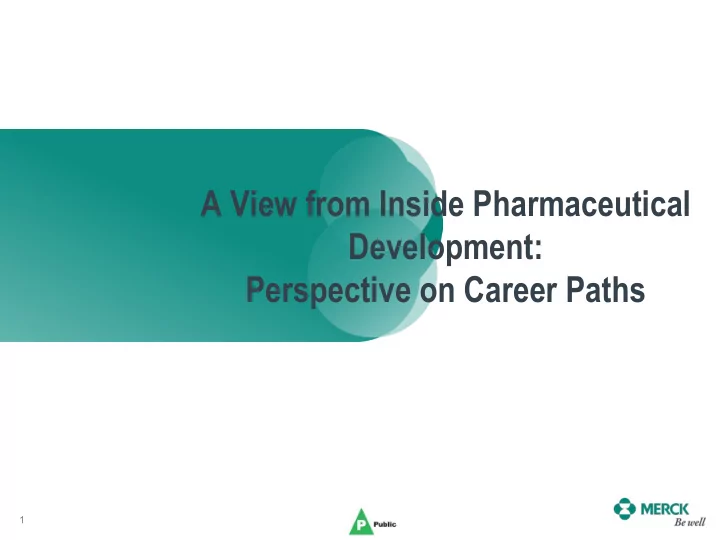 A View from Inside Pharmaceutical Development:
Perspective on Career Paths

1

P Public

MERCK
Be well